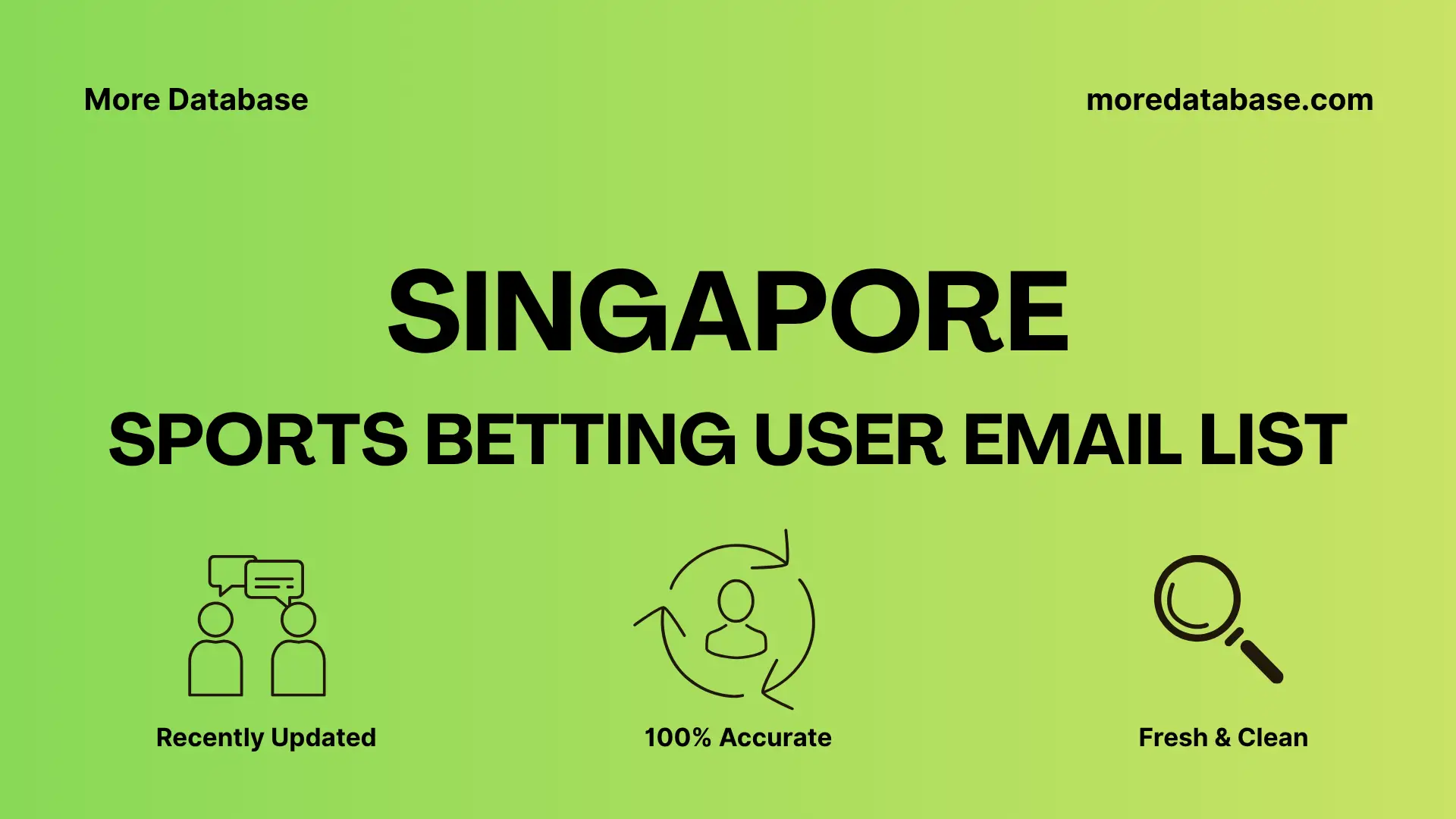 More Database

moredatabase.com

SINGAPORE

SPORTS BETTING USER EMAIL LIST

Recently Updated

100% Accurate

Fresh & Clean